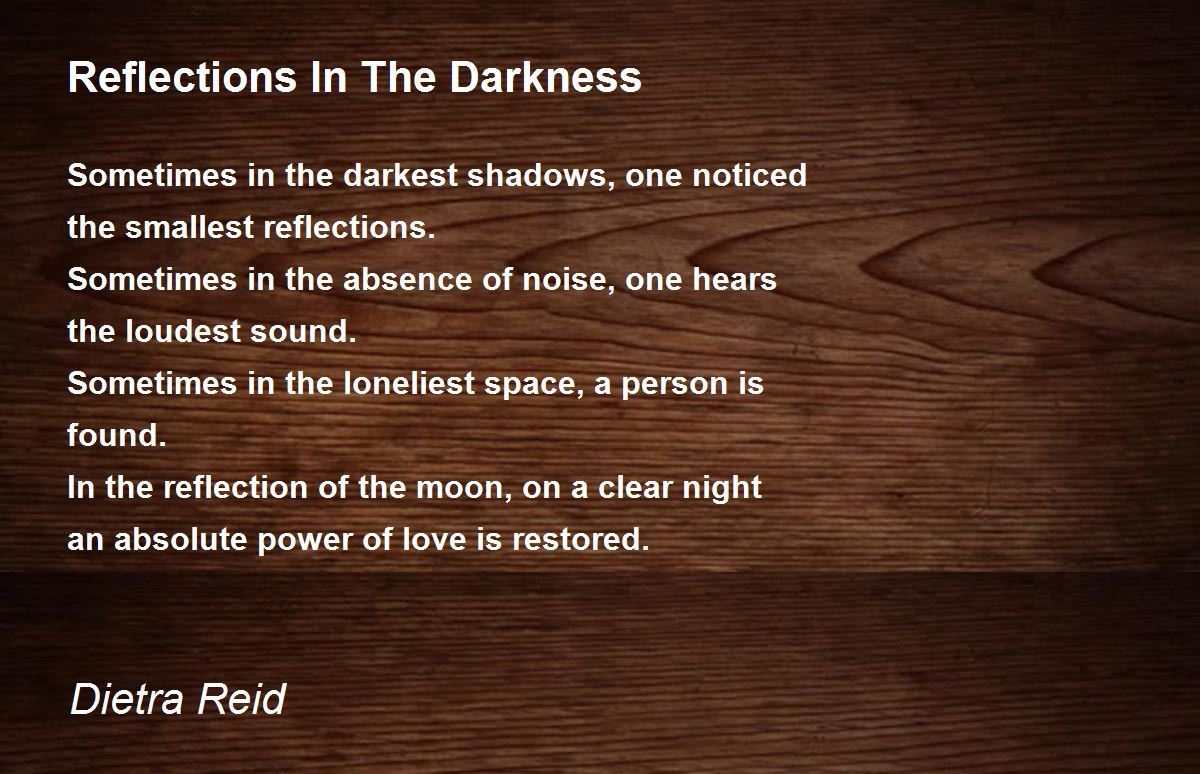 Reflections In The Darkness

Sometimes in the darkest shadows, one noticed the smallest reflections.
Sometimes in the absence of noise, one hears the loudest sound.
Sometimes in the loneliest space, a person is found.
In the reflection of the moon, on a clear night an absolute power of love is restored.

Dietra Reid